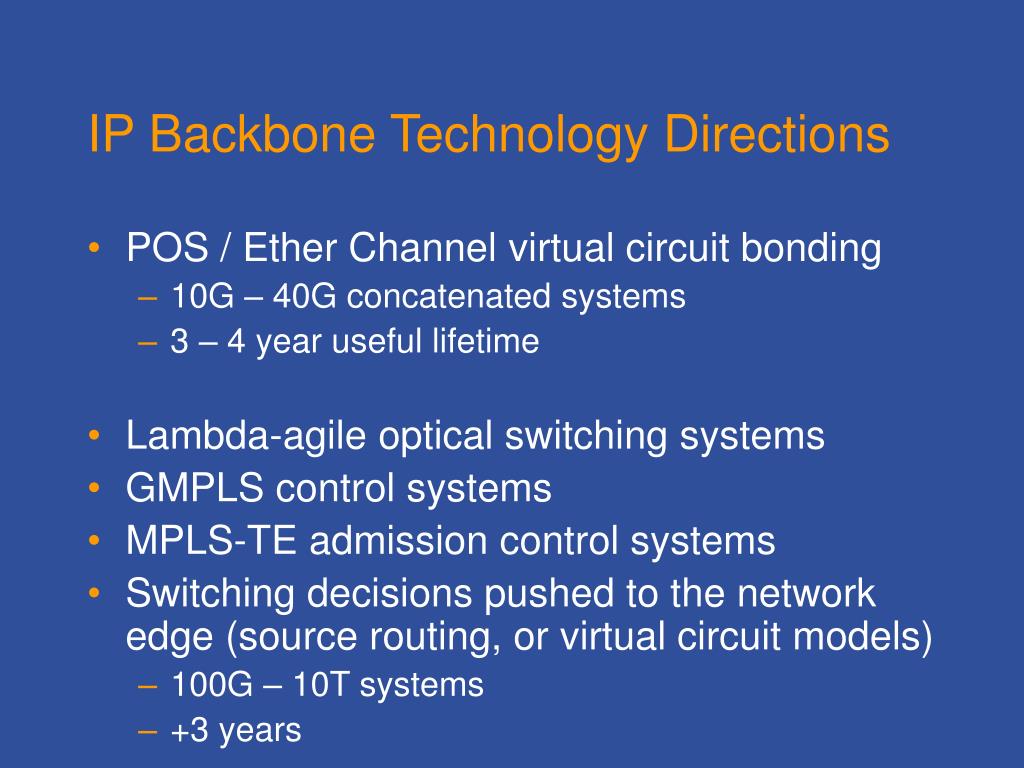 IP Backbone Technology Directions

• POS / Ether Channel virtual circuit bonding
– 10G – 40G concatenated systems
– 3 – 4 year useful lifetime

• Lambda-agile optical switching systems
• GMPLS control systems
• MPLS-TE admission control systems
• Switching decisions pushed to the network edge (source routing, or virtual circuit models)
– 100G – 10T systems
– +3 years